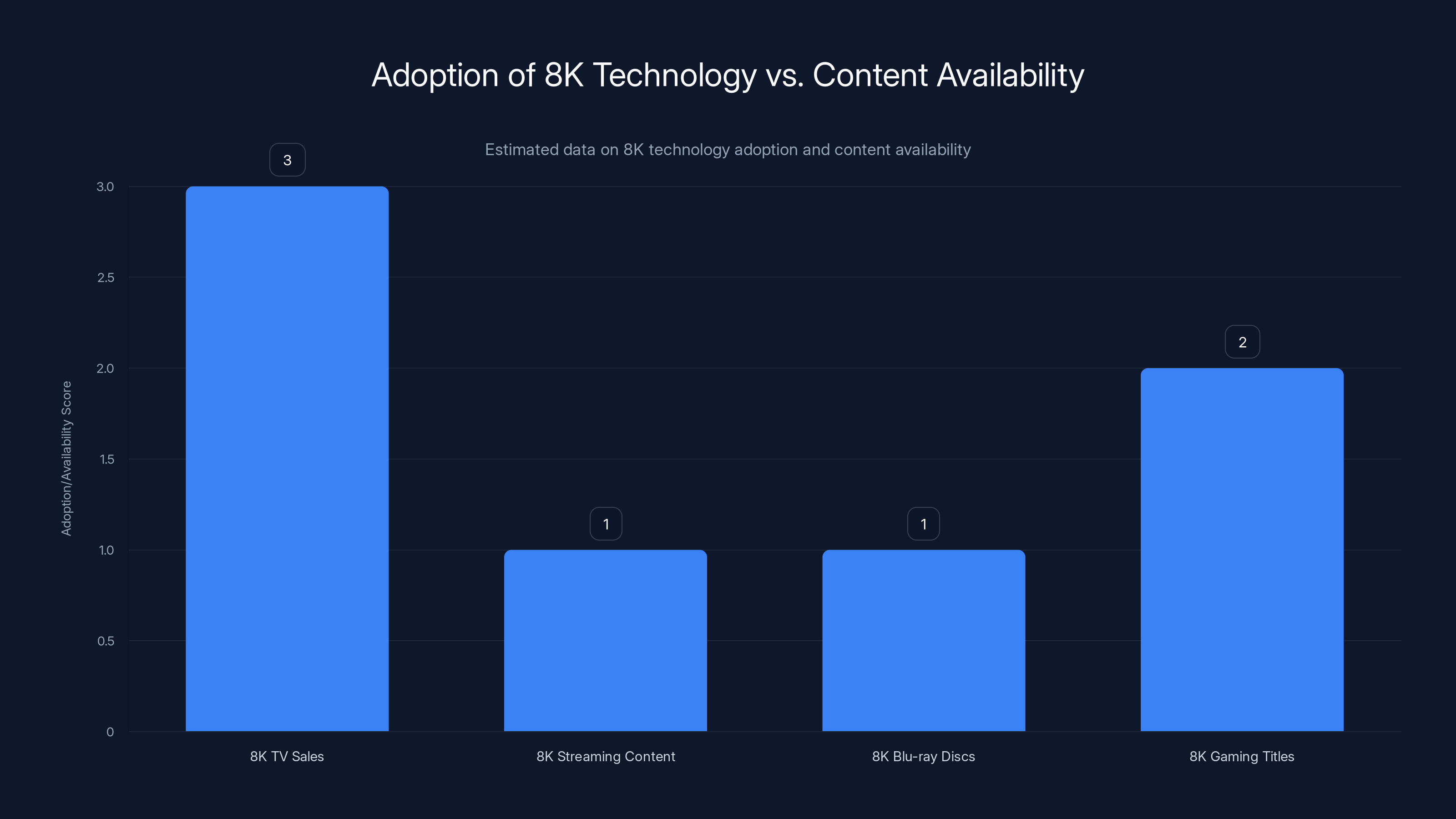 Adoption of 8K Technology vs. Content Availability

Estimated data on 8K technology adoption and content availability

Adoption/Availability Score

3.0
2.5
2.0
1.5
1.0
0.5
0

3
1
1
2

8K TV Sales
8K Streaming Content
8K Blu-ray Discs
8K Gaming Titles